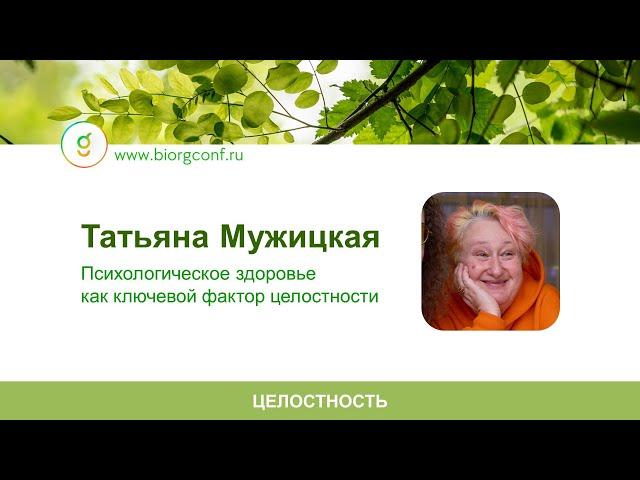 www.biorgconf.ru

Татьяна Мужицкая

Психологическое здоровье как ключевой фактор целостности

ЦЕЛОСТНОСТЬ